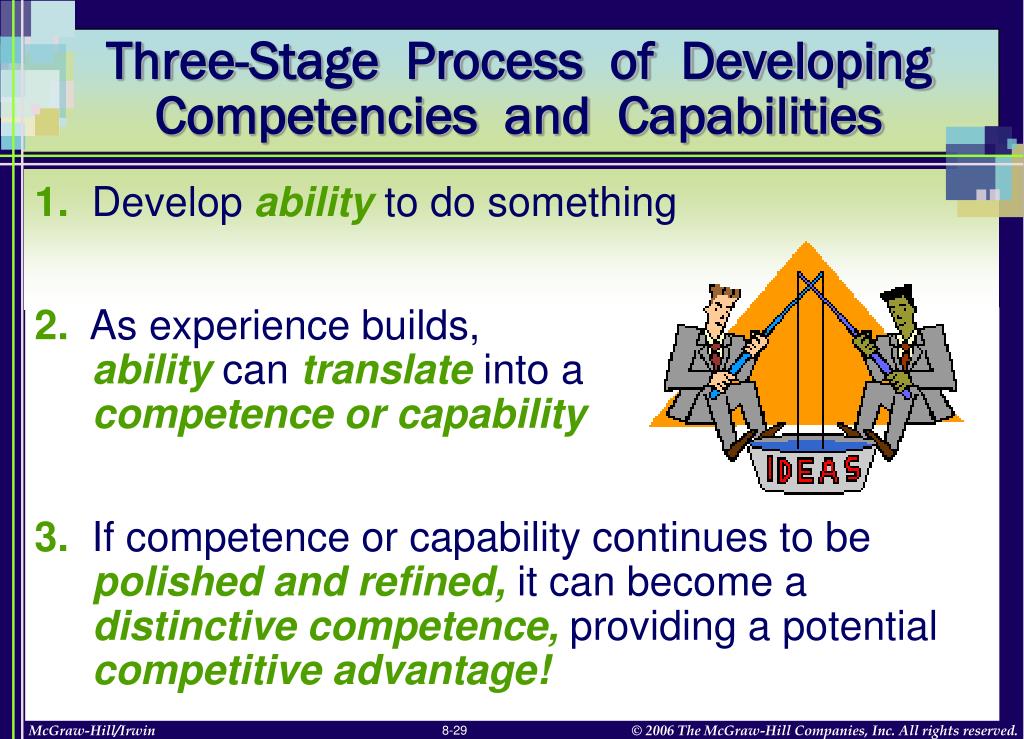 Three-Stage Process of Developing Competencies and Capabilities

1. Develop ability to do something

2. As experience builds, ability can translate into a competence or capability

IDEAS

3. If competence or capability continues to be polished and refined, it can become a distinctive competence, providing a potential competitive advantage!

McGraw-Hill/Irwin

8-29

© 2006 The McGraw-Hill Companies, Inc. All rights reserved.